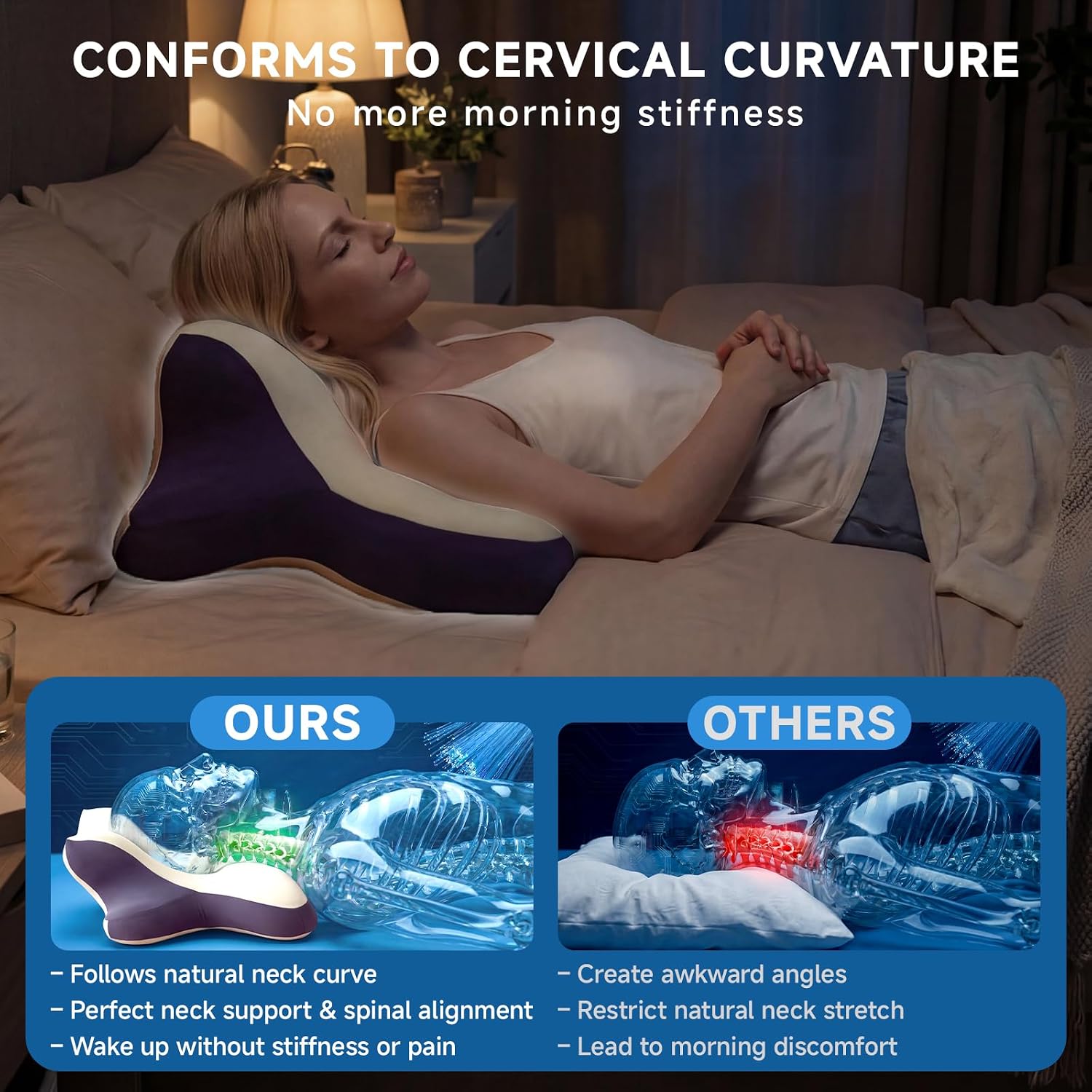 CONFORMS TO CERVICAL CURVATURE
No more morning stiffness

OURS

– Follows natural neck curve
– Perfect neck support & spinal alignment
– Wake up without stiffness or pain

OTHERS

– Create awkward angles
– Restrict natural neck stretch
– Lead to morning discomfort